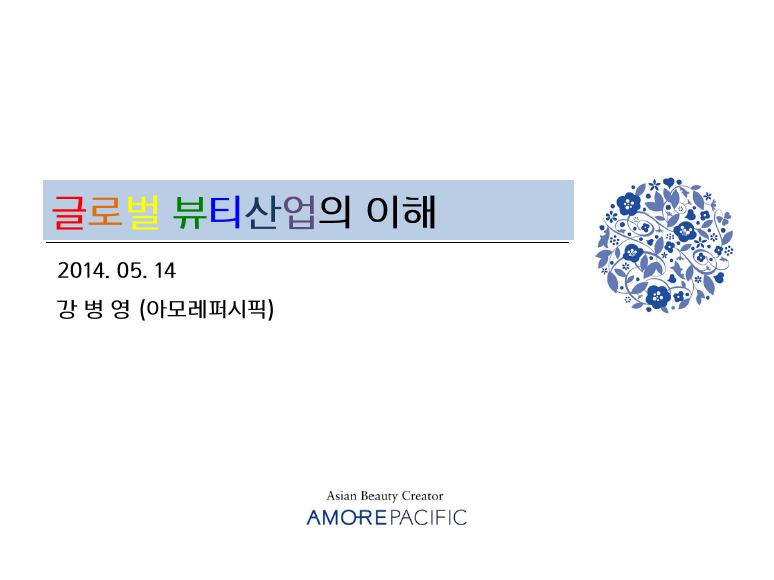 글로벌 뷰티산업의 이해

2014. 05. 14

강 병 영 (아모레퍼시픽)

Asian Beauty Creator

AMOREPACIFIC